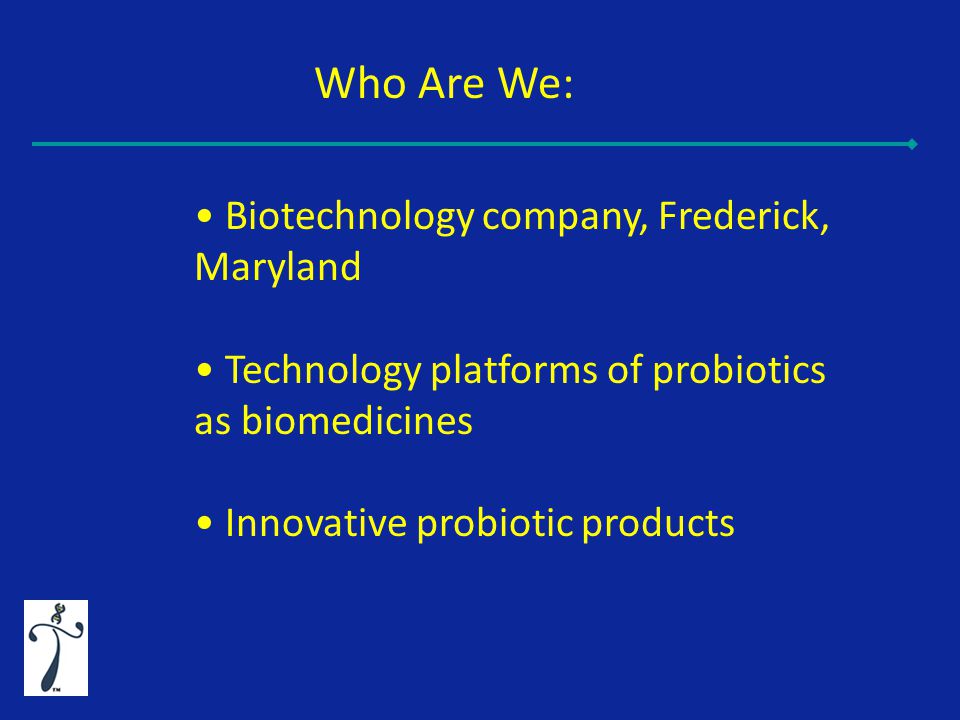 Who Are We:

• Biotechnology company, Frederick, Maryland

• Technology platforms of probiotics as biomedicines

• Innovative probiotic products

TM